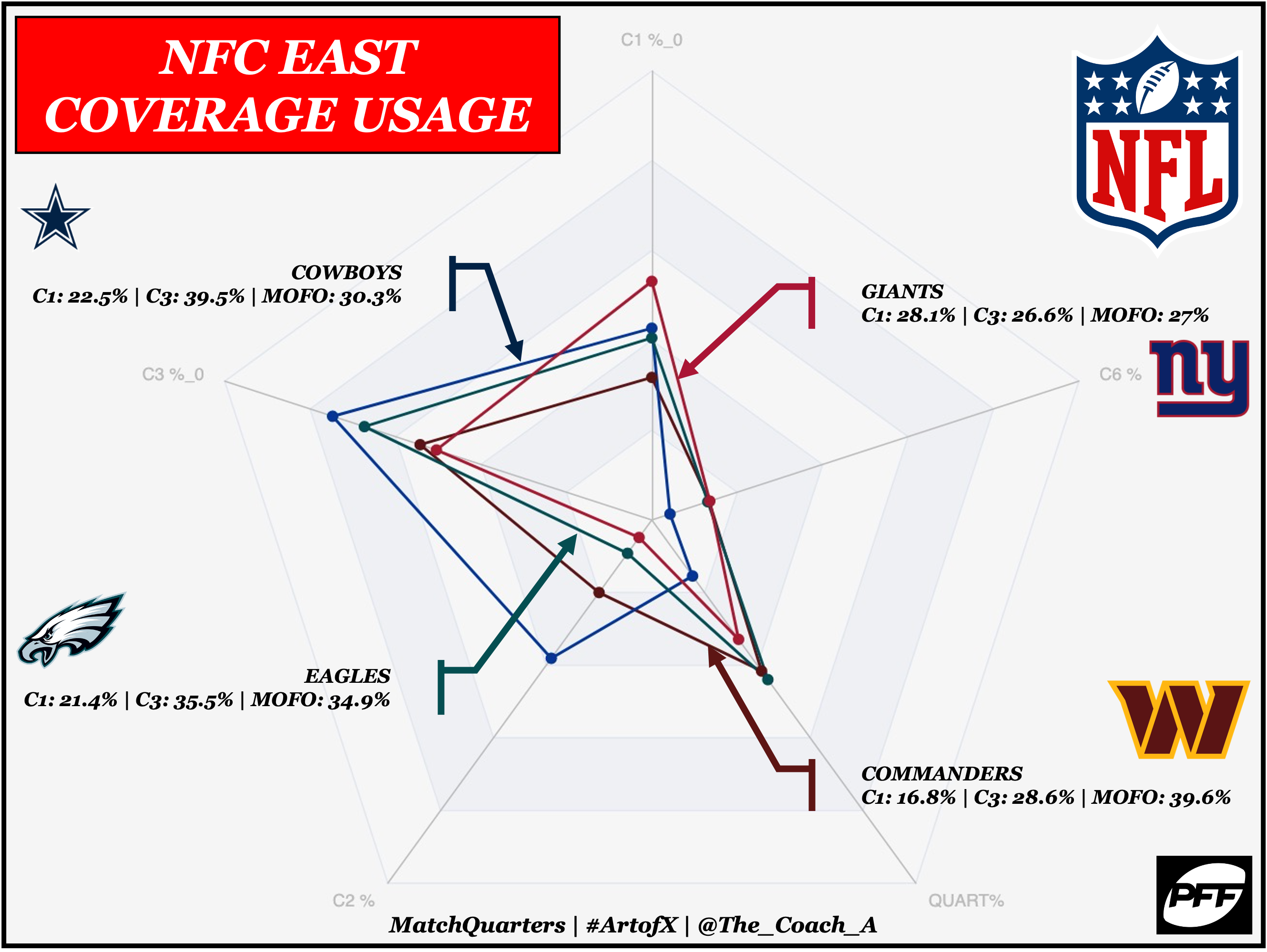 NFC EAST
COVERAGE USAGE

C1 %_0

NFL

COWBOYS
C1: 22.5% | C3: 39.5% | MOFO: 30.3%

GIANTS
C1: 28.1% | C3: 26.6% | MOFO: 27%

C3 %_0

C6 %

ny

EAGLES
C1: 21.4% | C3: 35.5% | MOFO: 34.9%

COMMANDERS
C1: 16.8% | C3: 28.6% | MOFO: 39.6%

C2 %

QUART%

PFF

MatchQuarters | #ArtofX | @The_Coach_A